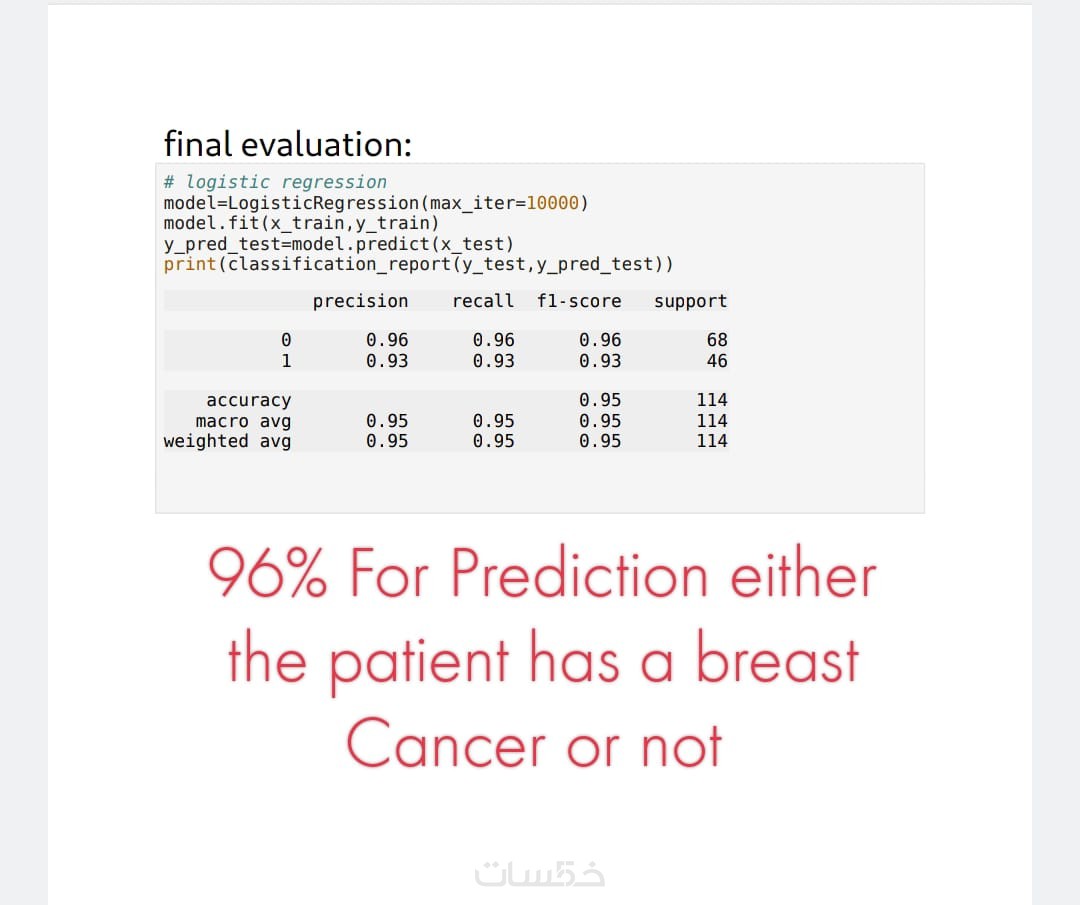 final evaluation:

# logistic regression
model=LogisticRegression(max_iter=10000)
model.fit(x_train,y_train)
y_pred_test=model.predict(x_test)
print(classification_report(y_test,y_pred_test))

| | precision | recall | f1-score | support |
|---|---|---|---|---|
| 0 | 0.96 | 0.96 | 0.96 | 68 |
| 1 | 0.93 | 0.93 | 0.93 | 46 |
| accuracy | | | 0.95 | 114 |
| macro avg | 0.95 | 0.95 | 0.95 | 114 |
| weighted avg | 0.95 | 0.95 | 0.95 | 114 |

96% For Prediction either the patient has a breast Cancer or not

خمسات